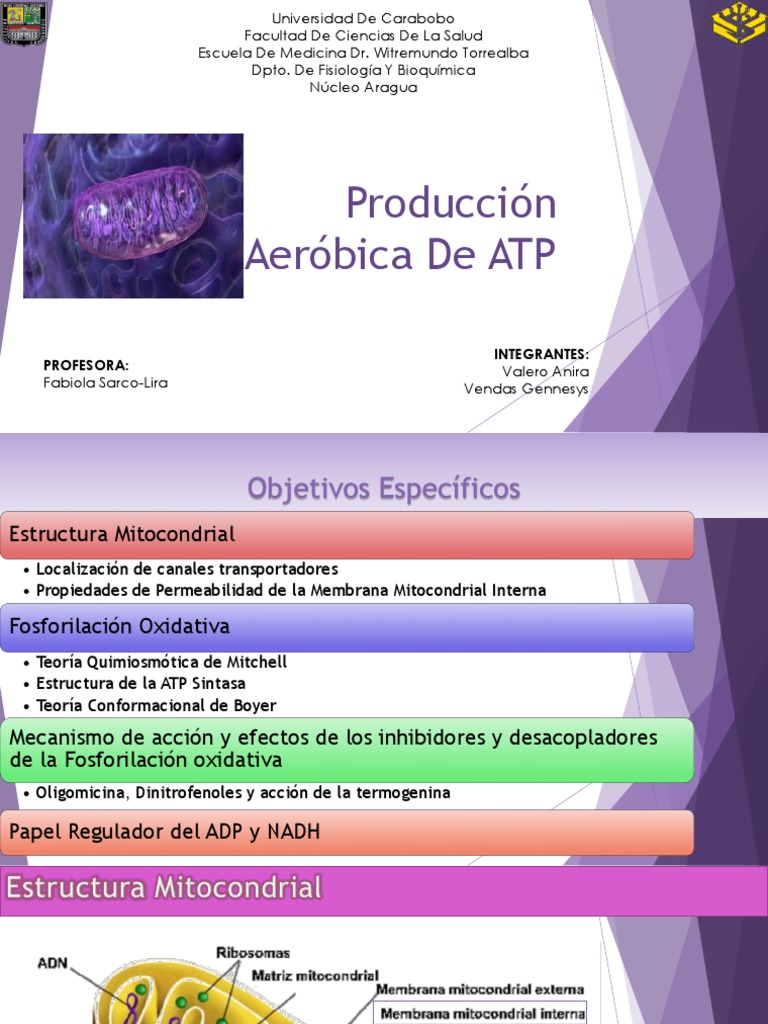 Universidad De Carabobo
Facultad De Ciencias De La Salud
Escuela De Medicina Dr. Witremundo Torrealba
Dpto. De Fisiología Y Bioquímica
Núcleo Aragua

Producción Aeróbica De ATP

PROFESORA:
Fabiola Sarco-Lira

INTEGRANTES:
Valero Anira
Vendas Gennesys

Objetivos Específicos

Estructura Mitocondrial

• Localización de canales transportadores
• Propiedades de Permeabilidad de la Membrana Mitocondrial Interna

Fosforilación Oxidativa

• Teoría Quimiosmótica de Mitchell
• Estructura de la ATP Sintasa
• Teoría Conformacional de Boyer

Mecanismo de acción y efectos de los inhibidores y desacopladores de la Fosforilación oxidativa

• Oligomicina, Dinitrofenoles y acción de la termogenina

Papel Regulador del ADP y NADH

Estructura Mitocondrial

ADN
Ribosomas
Matriz mitocondrial
Membrana mitocondrial externa
Membrana mitocondrial interna